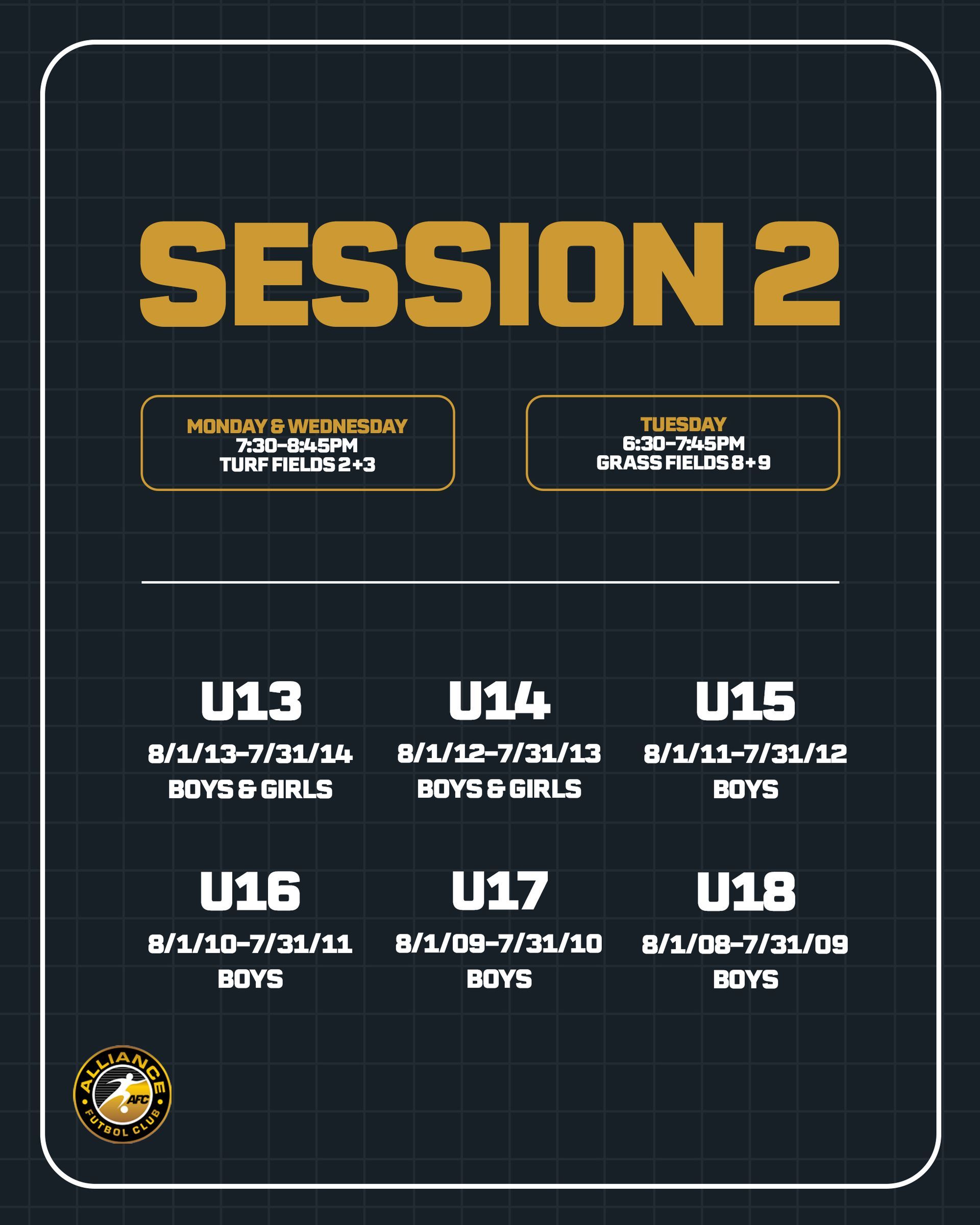 SESSION 2

MONDAY & WEDNESDAY
7:30-8:45PM
TURF FIELDS 2+3

TUESDAY
6:30-7:45PM
GRASS FIELDS 8+9

U13
8/1/13-7/31/14
BOYS & GIRLS

U14
8/1/12-7/31/13
BOYS & GIRLS

U15
8/1/11-7/31/12
BOYS

U16
8/1/10-7/31/11
BOYS

U17
8/1/09-7/31/10
BOYS

U18
8/1/08-7/31/09
BOYS

ALLIANCE
AFC
FUTBOL CLUB